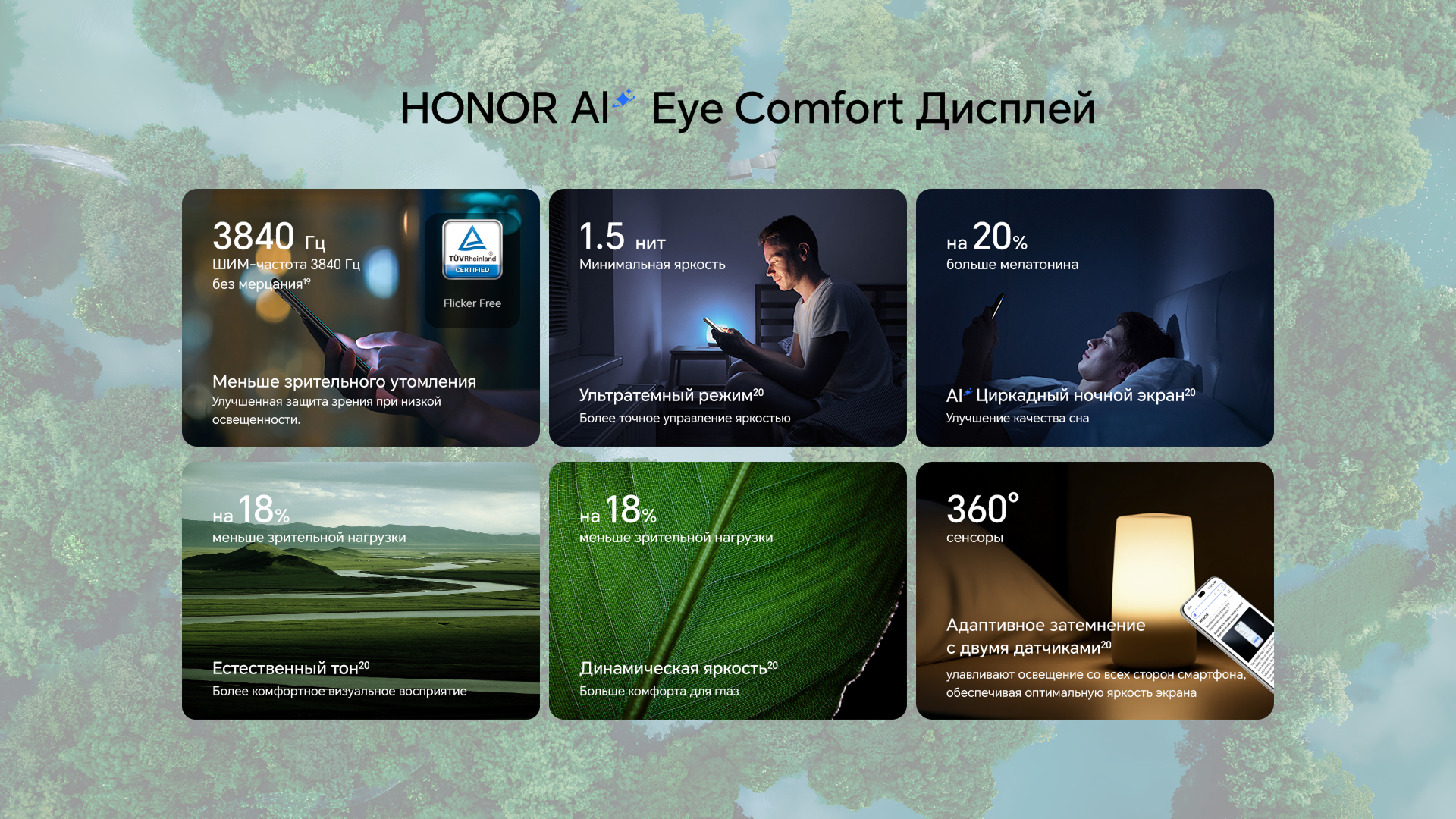 HONOR AI Eye Comfort Дисплей

3840 Гц
ШИМ-частота 3840 Гц без мерцания$^{19}$

TÜVRheinland CERTIFIED
Flicker Free

Меньше зрительного утомления
Улучшенная защита зрения при низкой освещенности.

1.5 нит
Минимальная яркость

Ультратемный режим$^{20}$
Более точное управление яркостью

на 20%
больше мелатонина

AI Циркадный ночной экран$^{20}$
Улучшение качества сна

на 18%
меньше зрительной нагрузки

Естественный тон$^{20}$
Более комфортное визуальное восприятие

на 18%
меньше зрительной нагрузки

Динамическая яркость$^{20}$
Больше комфорта для глаз

360°
сенсоры

Адаптивное затемнение с двумя датчиками$^{20}$
улавливают освещение со всех сторон смартфона, обеспечивая оптимальную яркость экрана